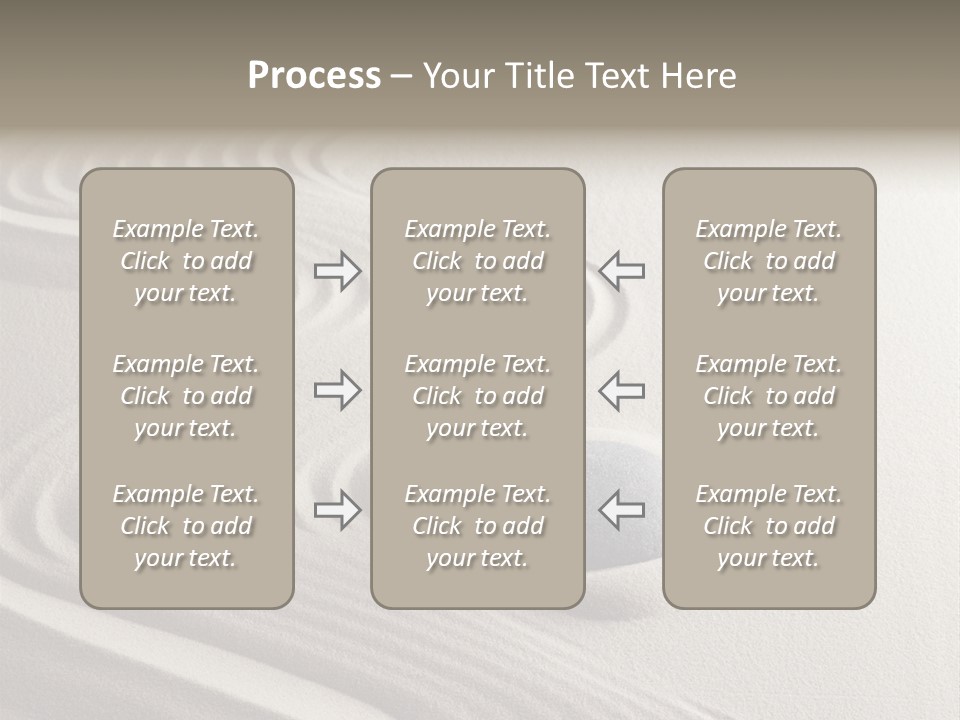 Process – Your Title Text Here

Example Text. Click to add your text.

Example Text. Click to add your text.

Example Text. Click to add your text.

Example Text. Click to add your text.

Example Text. Click to add your text.

Example Text. Click to add your text.

Example Text. Click to add your text.

Example Text. Click to add your text.

Example Text. Click to add your text.